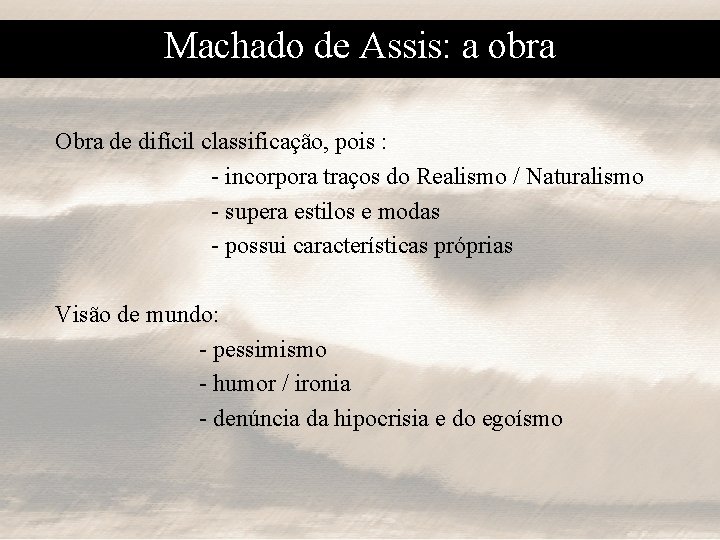 Machado de Assis: a obra

Obra de difícil classificação, pois :

- incorpora traços do Realismo / Naturalismo
- supera estilos e modas
- possui características próprias

Visão de mundo:

- pessimismo
- humor / ironia
- denúncia da hipocrisia e do egoísmo